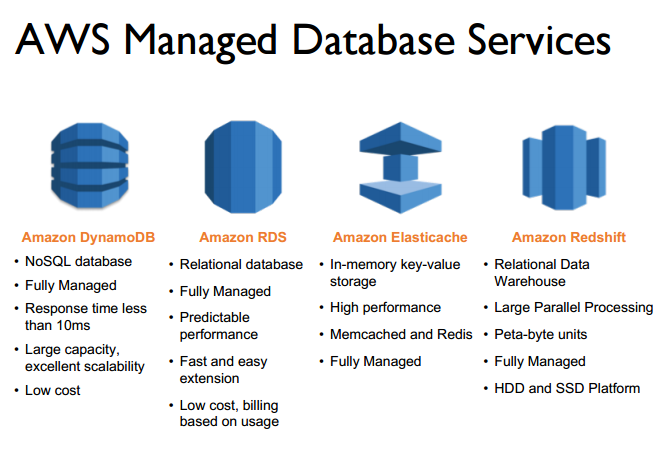 AWS Managed Database Services

Amazon DynamoDB
• NoSQL database
• Fully Managed
• Response time less than 10ms
• Large capacity, excellent scalability
• Low cost

Amazon RDS
• Relational database
• Fully Managed
• Predictable performance
• Fast and easy extension
• Low cost, billing based on usage

Amazon Elasticache
• In-memory key-value storage
• High performance
• Memcached and Redis
• Fully Managed

Amazon Redshift
• Relational Data Warehouse
• Large Parallel Processing
• Peta-byte units
• Fully Managed
• HDD and SSD Platform